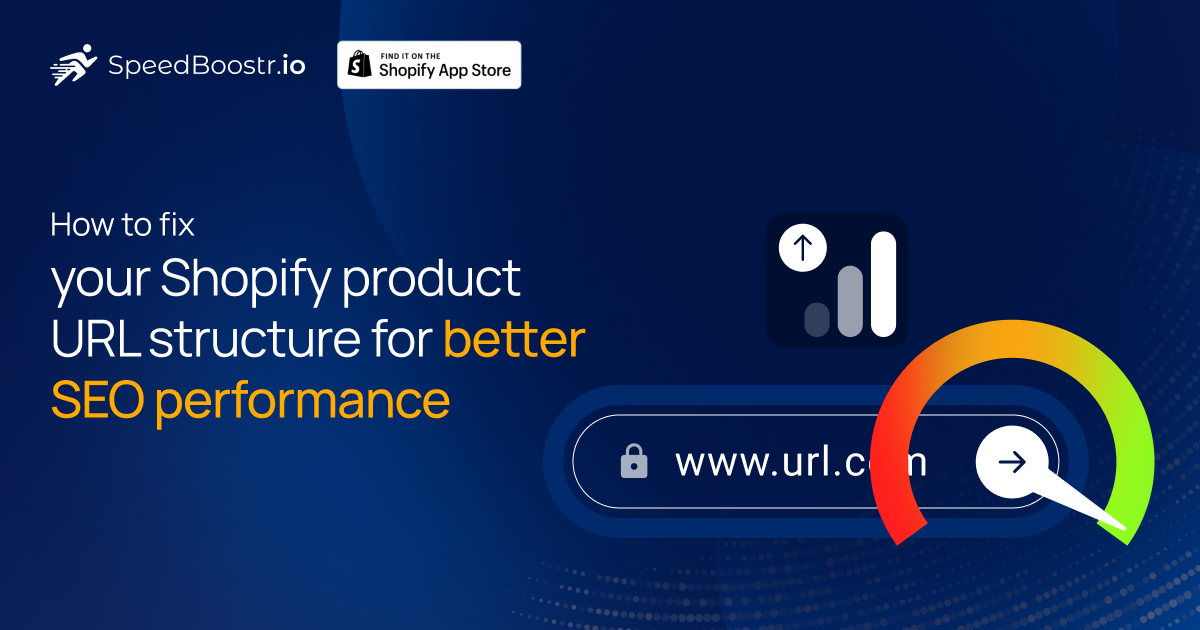 SpeedBoostr.io

FIND IT ON THE
Shopify App Store

How to fix
your Shopify product URL structure for better SEO performance

www.url.com